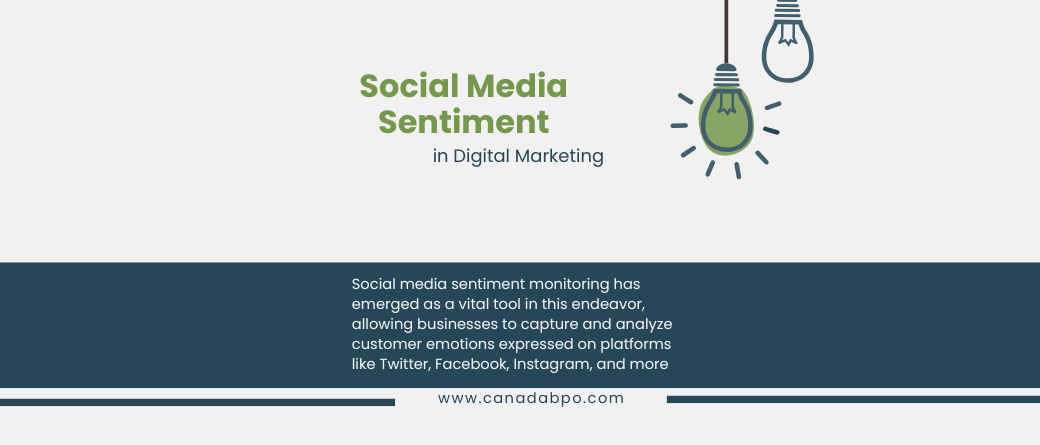 Social Media Sentiment

in Digital Marketing

Social media sentiment monitoring has emerged as a vital tool in this endeavor, allowing businesses to capture and analyze customer emotions expressed on platforms like Twitter, Facebook, Instagram, and more

www.canadabpo.com